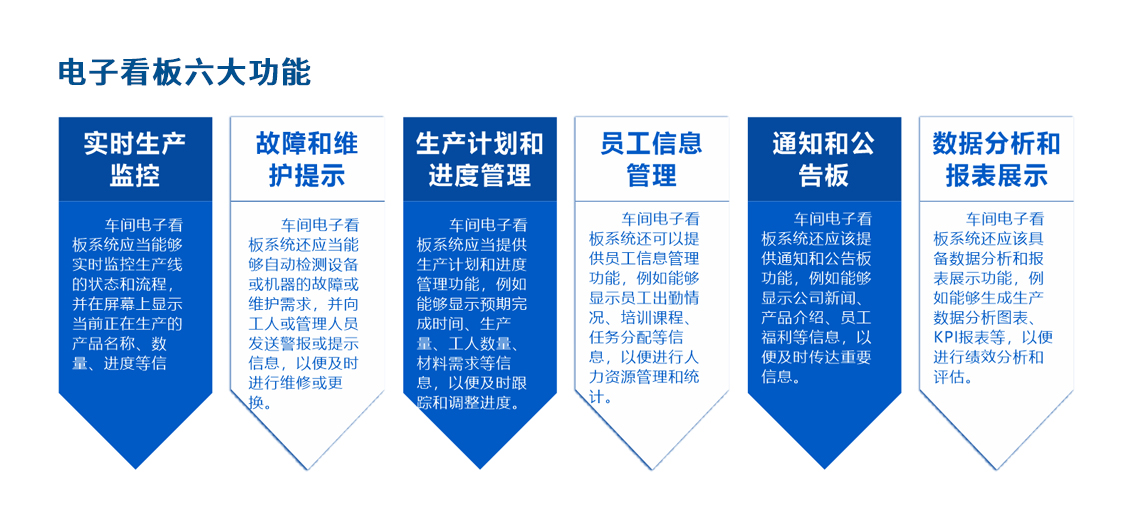 电子看板六大功能

实时生产监控

车间电子看板系统应当能够实时监控生产线的状态和流程，并在屏幕上显示当前正在生产的产品名称、数量、进度等信

故障和维护提示

车间电子看板系统还应当能够自动检测设备或机器的故障或维护需求，并向工人或管理人员发送警报或提示信息，以便及时进行维修或更换。

生产计划和进度管理

车间电子看板系统应当提供生产计划和进度管理功能，例如能够显示预期完成时间、生产量、工人数量、材料需求等信息，以便及时跟踪和调整进度。

员工信息管理

车间电子看板系统还可以提供员工信息管理功能，例如能够显示员工出勤情况、培训课程、任务分配等信息，以便进行人力资源管理和统计。

通知和公告板

车间电子看板系统还应该提供通知和公告板功能，例如能够显示公司新闻、产品介绍、员工福利等信息，以便及时传达重要信息。

数据分析和报表展示

车间电子看板系统还应该具备数据分析和报表展示功能，例如能够生成生产数据分析图表、KPI报表等，以便进行绩效分析和评估。